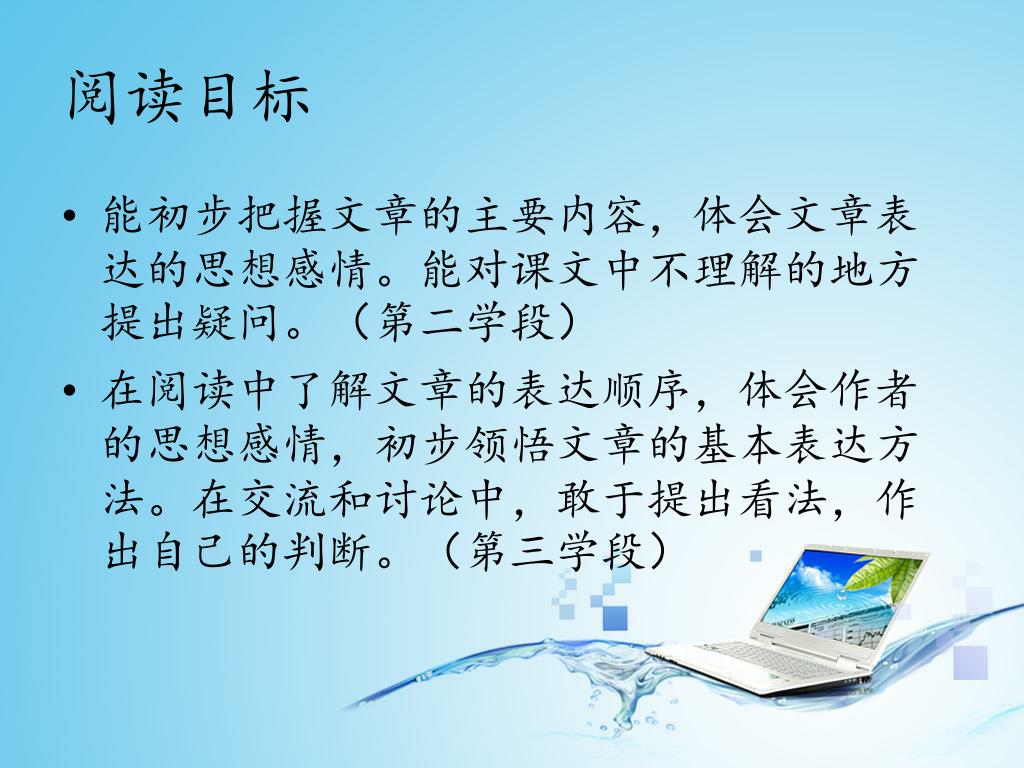 阅读目标

• 能初步把握文章的主要内容，体会文章表达的思想感情。能对课文中不理解的地方提出疑问。（第二学段）

• 在阅读中了解文章的表达顺序，体会作者的思想感情，初步领悟文章的基本表达方法。在交流和讨论中，敢于提出看法，作出自己的判断。（第三学段）